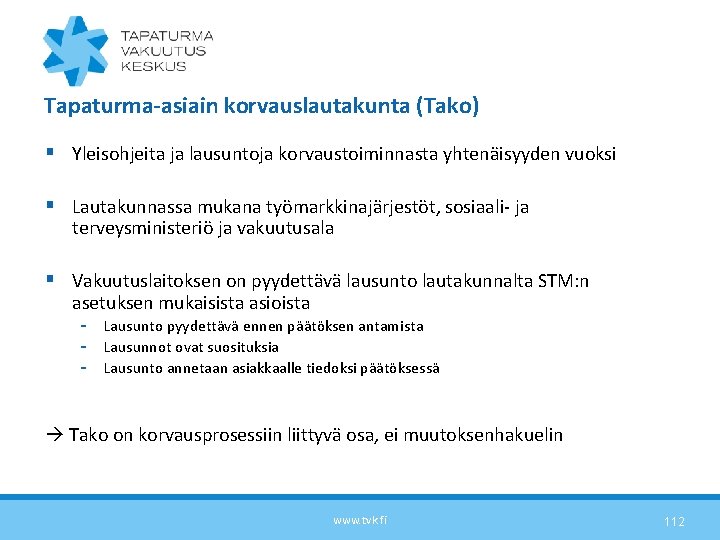 TAPATURMA
VAKUUTUS
KESKUS

Tapaturma-asiain korvauslautakunta (Tako)

▪ Yleisohjeita ja lausuntoja korvaustoiminnasta yhtenäisyyden vuoksi

▪ Lautakunnassa mukana työmarkkinajärjestöt, sosiaali- ja terveysministeriö ja vakuutusala

▪ Vakuutuslaitoksen on pyydettävä lausunto lautakunnalta STM:n asetuksen mukaisista asioista
- Lausunto pyydettävä ennen päätöksen antamista
- Lausunnot ovat suosituksia
- Lausunto annetaan asiakkaalle tiedoksi päätöksessä

→ Tako on korvausprosessiin liittyvä osa, ei muutoksenhakuelin

www.tvk.fi

112